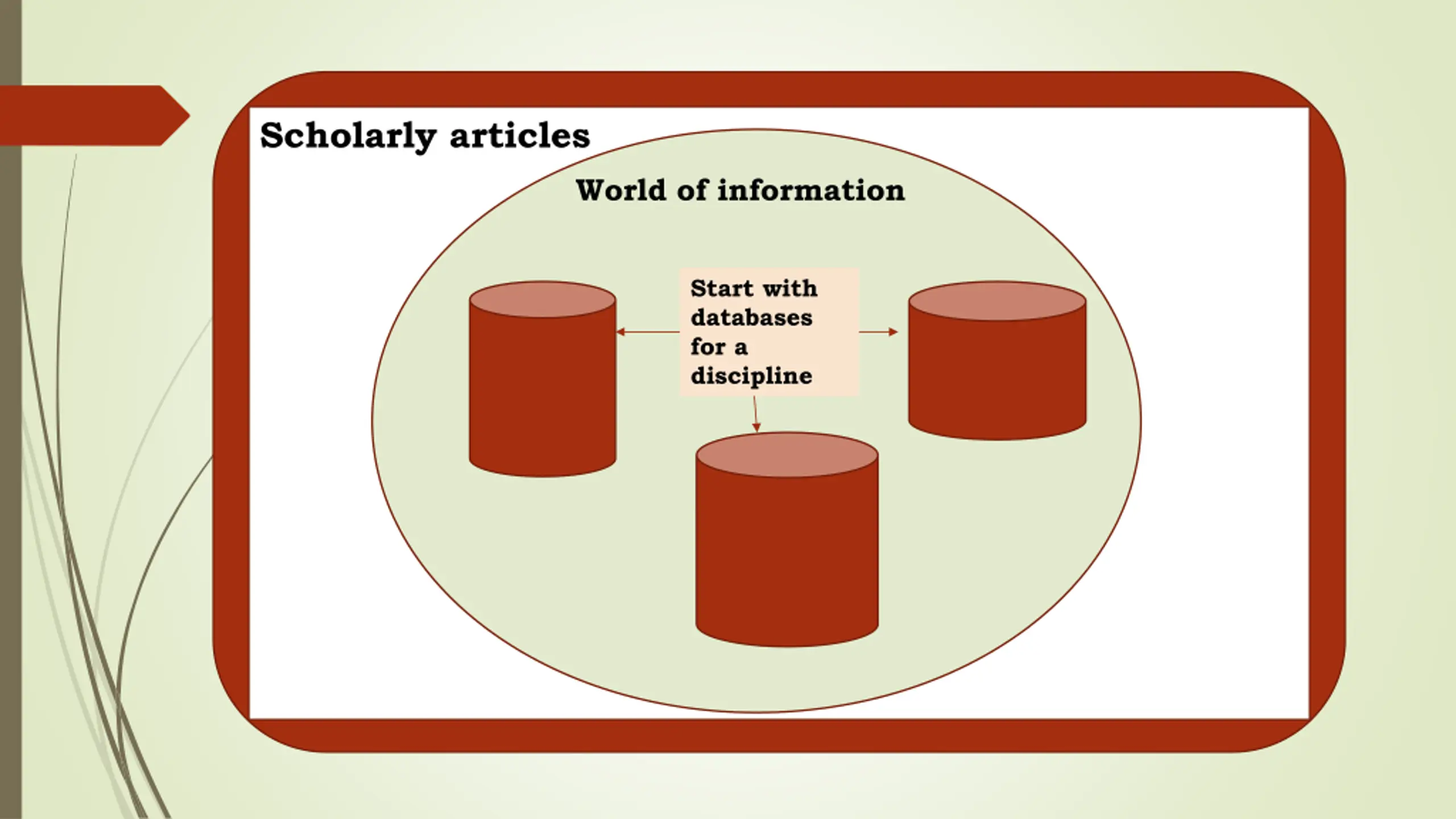 Scholarly articles

World of information

Start with databases for a discipline